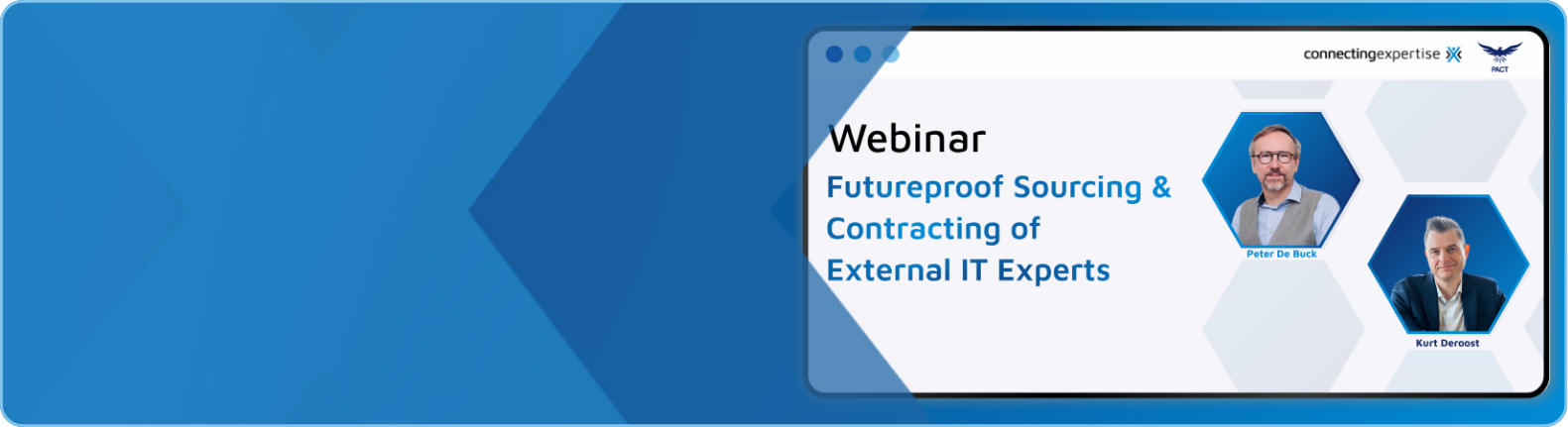 connectingexpertise

PACT

Webinar

Futureproof Sourcing & Contracting of External IT Experts

Peter De Buck

Kurt Deroost